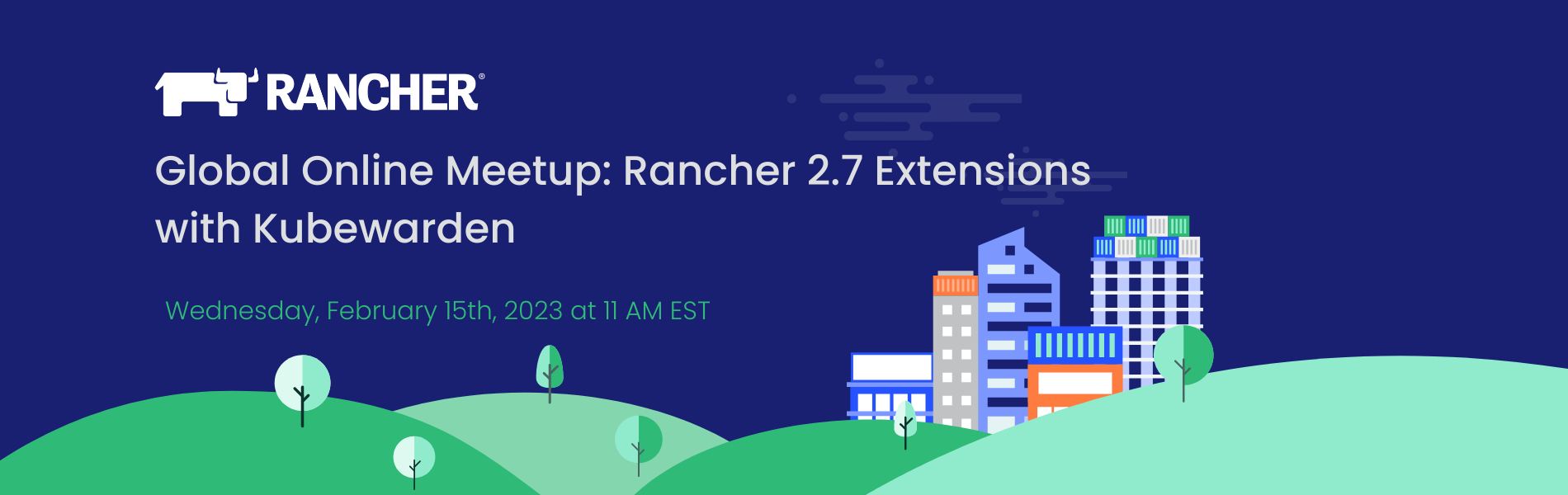 RANCHER®

Global Online Meetup: Rancher 2.7 Extensions with Kubewarden

Wednesday, February 15th, 2023 at 11 AM EST